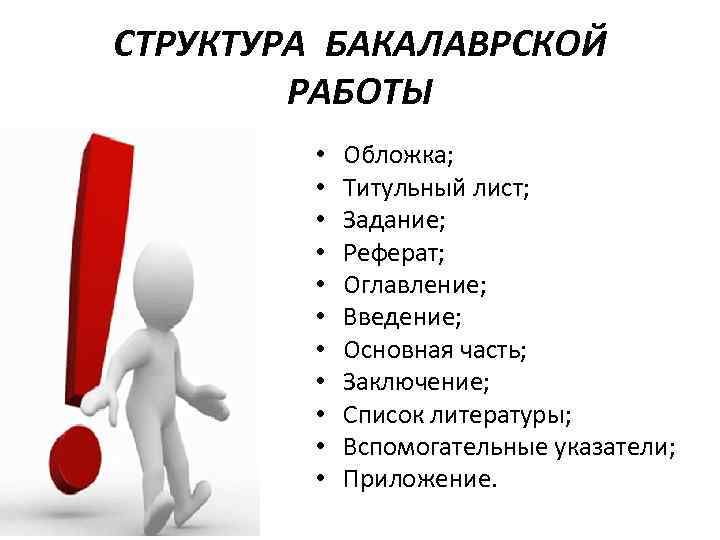 СТРУКТУРА БАКАЛАВРСКОЙ РАБОТЫ

• Обложка;
• Титульный лист;
• Задание;
• Реферат;
• Оглавление;
• Введение;
• Основная часть;
• Заключение;
• Список литературы;
• Вспомогательные указатели;
• Приложение.